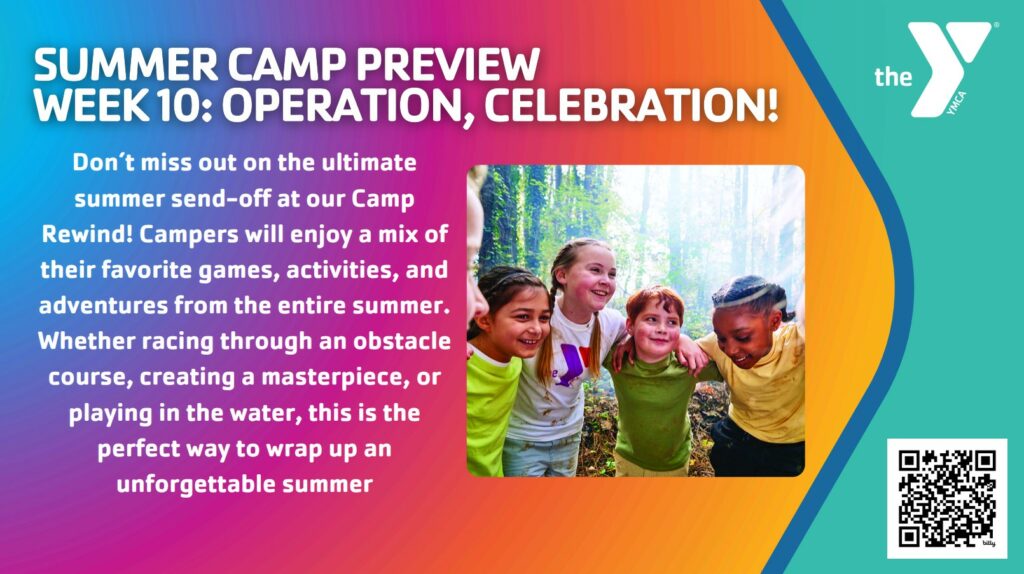 SUMMER CAMP PREVIEW
WEEK 10: OPERATION, CELEBRATION!

the YMCA

Don't miss out on the ultimate summer send-off at our Camp Rewind! Campers will enjoy a mix of their favorite games, activities, and adventures from the entire summer. Whether racing through an obstacle course, creating a masterpiece, or playing in the water, this is the perfect way to wrap up an unforgettable summer

bitly